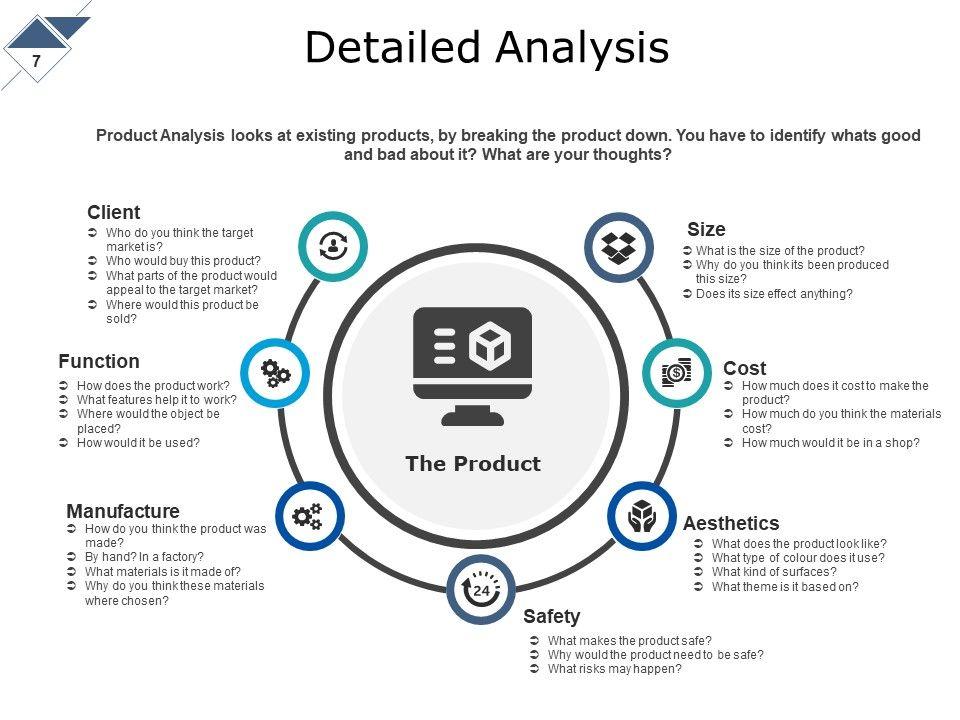 7

Detailed Analysis

Product Analysis looks at existing products, by breaking the product down. You have to identify whats good and bad about it? What are your thoughts?

Client
➲ Who do you think the target market is?
➲ Who would buy this product?
➲ What parts of the product would appeal to the target market?
➲ Where would this product be sold?

Function
➲ How does the product work?
➲ What features help it to work?
➲ Where would the object be placed?
➲ How would it be used?

Manufacture
➲ How do you think the product was made?
➲ By hand? In a factory?
➲ What materials is it made of?
➲ Why do you think these materials where chosen?

The Product

24

Size
➲ What is the size of the product?
➲ Why do you think its been produced this size?
➲ Does its size effect anything?

Cost
➲ How much does it cost to make the product?
➲ How much do you think the materials cost?
➲ How much would it be in a shop?

Aesthetics
➲ What does the product look like?
➲ What type of colour does it use?
➲ What kind of surfaces?
➲ What theme is it based on?

Safety
➲ What makes the product safe?
➲ Why would the product need to be safe?
➲ What risks may happen?